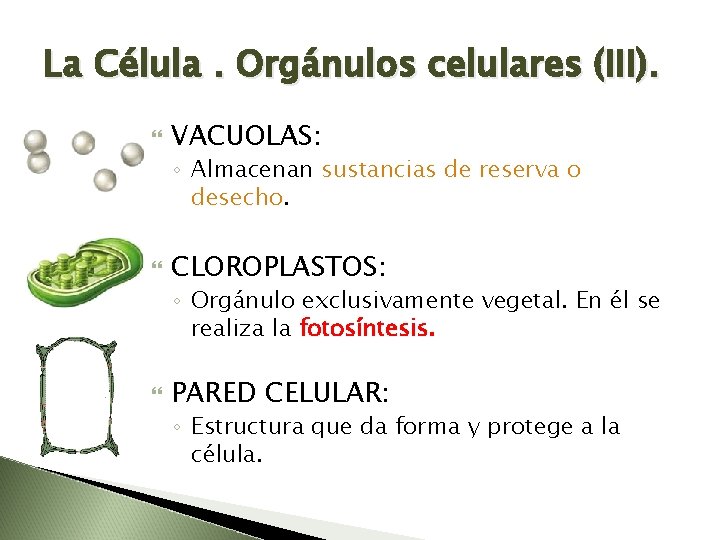 La Célula . Orgánulos celulares (III).

VACUOLAS:
◦ Almacenan sustancias de reserva o desecho.

CLOROPLASTOS:
◦ Orgánulo exclusivamente vegetal. En él se realiza la fotosíntesis.

PARED CELULAR:
◦ Estructura que da forma y protege a la célula.